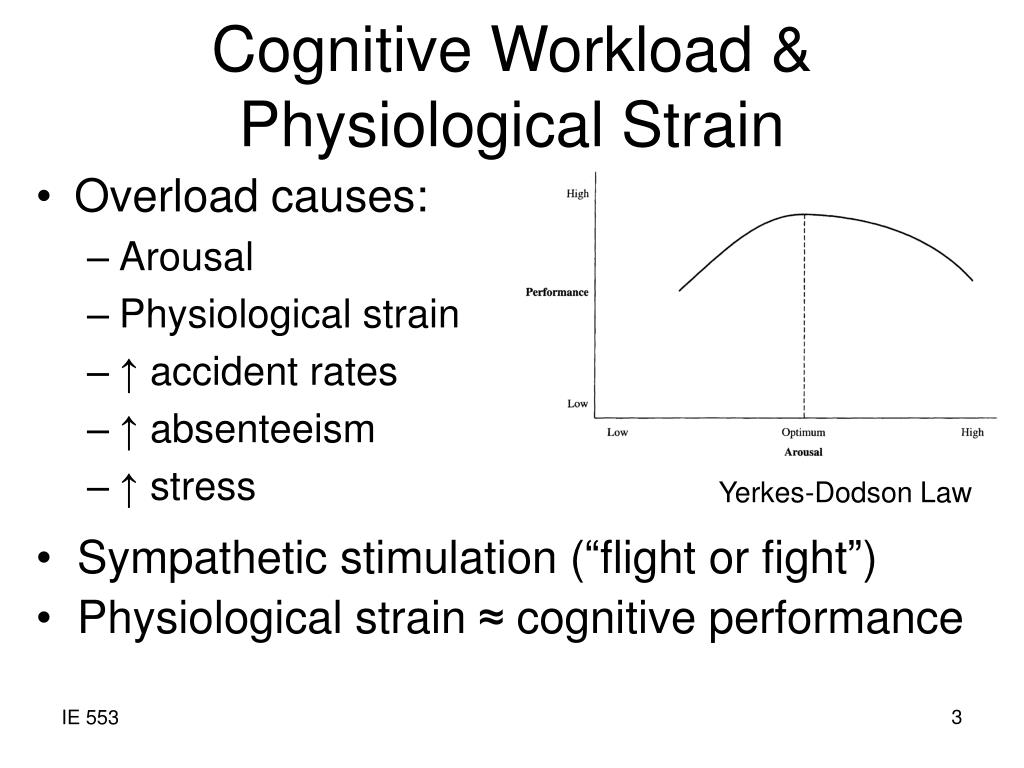 Cognitive Workload & Physiological Strain

• Overload causes:
– Arousal
– Physiological strain
– ↑ accident rates
– ↑ absenteeism
– ↑ stress

High
Performance
Low
Low
Optimum
High
Arousal

Yerkes-Dodson Law

• Sympathetic stimulation (“flight or fight”)
• Physiological strain ≈ cognitive performance

IE 553

3